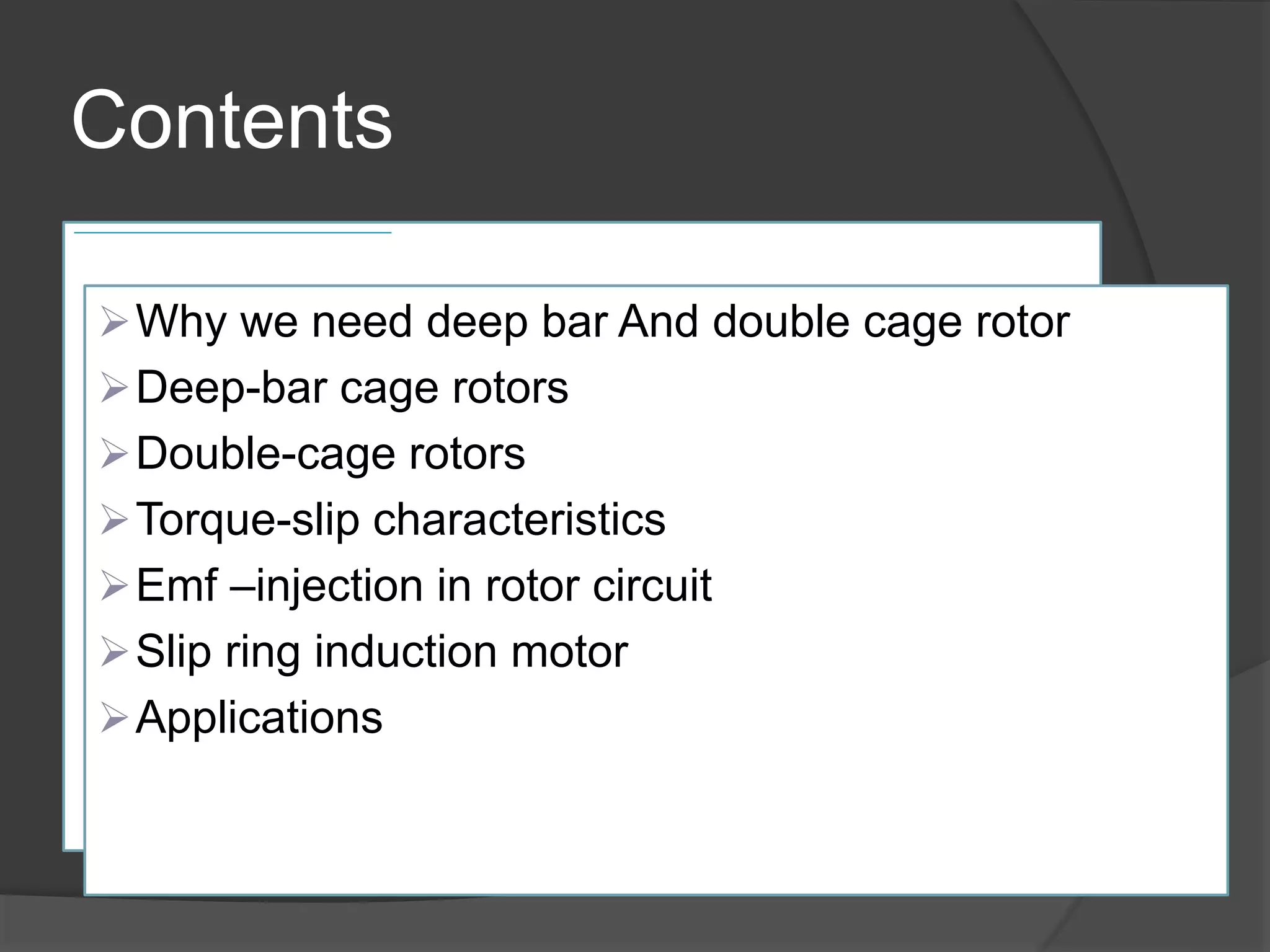 Contents

➢ Why we need deep bar And double cage rotor
➢ Deep-bar cage rotors
➢ Double-cage rotors
➢ Torque-slip characteristics
➢ Emf –injection in rotor circuit
➢ Slip ring induction motor
➢ Applications